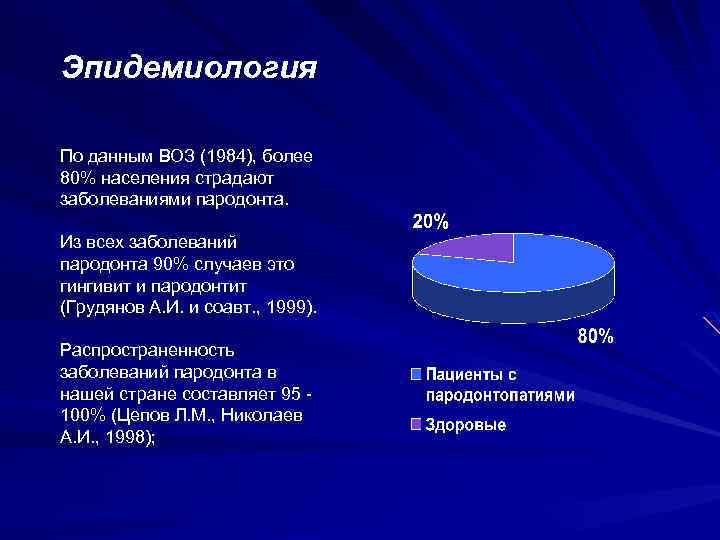 Эпидемиология

По данным ВОЗ (1984), более 80% населения страдают заболеваниями пародонта.

Из всех заболеваний пародонта 90% случаев это гингивит и пародонтит (Грудянов А.И. и соавт., 1999).

Распространенность заболеваний пародонта в нашей стране составляет 95 - 100% (Цепов Л.М., Николаев А.И., 1998);

20%

80%

Пациенты с пародонтопатиями

Здоровые